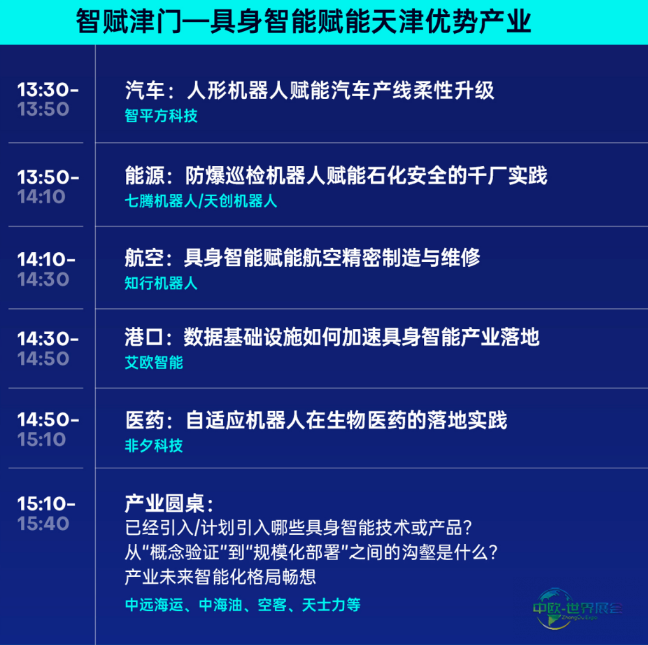 智赋津门—具身智能赋能天津优势产业

13:30-13:50
汽车：人形机器人赋能汽车产线柔性升级
智平方科技

13:50-14:10
能源：防爆巡检机器人赋能石化安全的千厂实践
七腾机器人/天创机器人

14:10-14:30
航空：具身智能赋能航空精密制造与维修
知行机器人

14:30-14:50
港口：数据基础设施如何加速具身智能产业落地
艾欧智能

14:50-15:10
医药：自适应机器人在生物医药的落地实践
非夕科技

15:10-15:40
产业圆桌：
已经引入/计划引入哪些具身智能技术或产品？
从“概念验证”到“规模化部署”之间的沟壑是什么？
产业未来智能化格局畅想
中远海运、中海油、空客、天士力等

中欧·世界展会
ZhongOu Expo